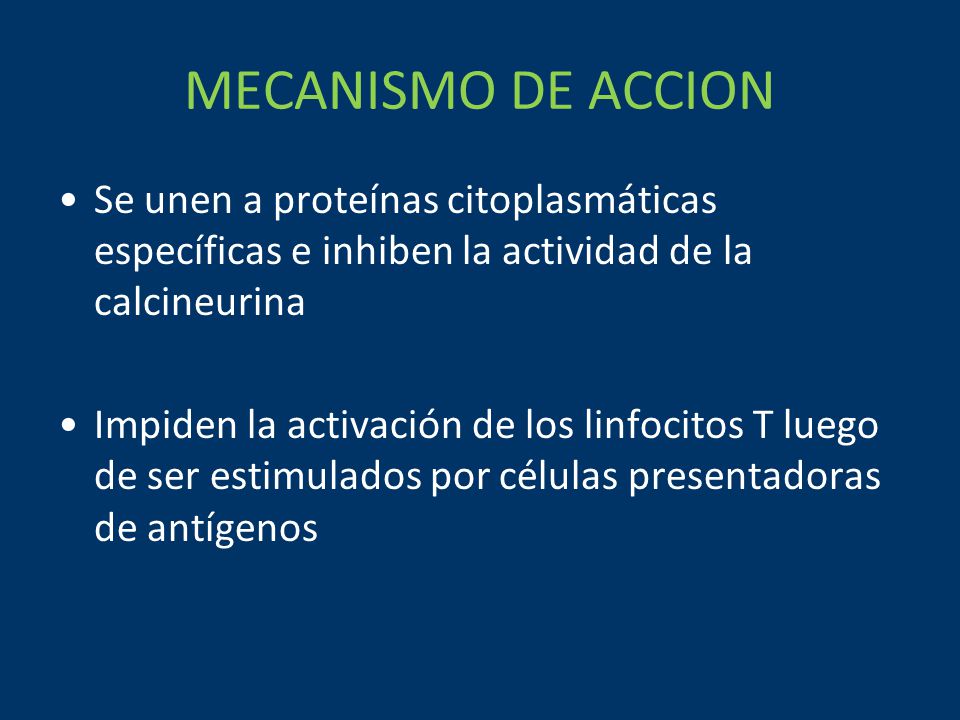 MECANISMO DE ACCION

• Se unen a proteínas citoplasmáticas específicas e inhiben la actividad de la calcineurina

• Impiden la activación de los linfocitos T luego de ser estimulados por células presentadoras de antígenos